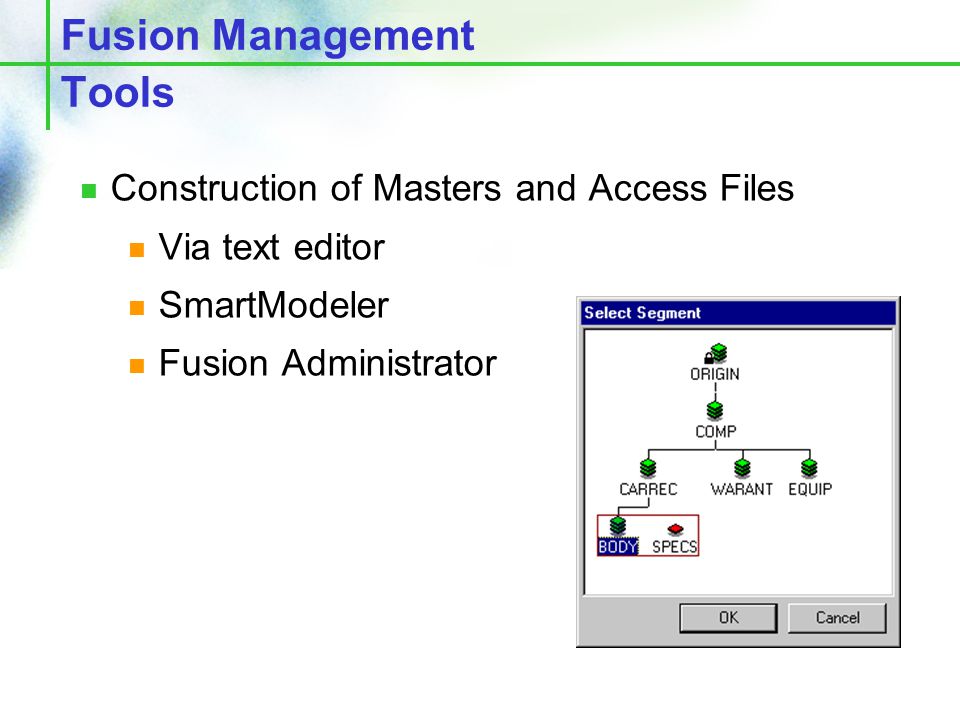 Fusion Management Tools

Construction of Masters and Access Files

Via text editor

SmartModeler

Fusion Administrator

Select Segment

ORIGIN

COMP

CARREC

WARANT

EQUIP

BODY

SPECS

OK

Cancel